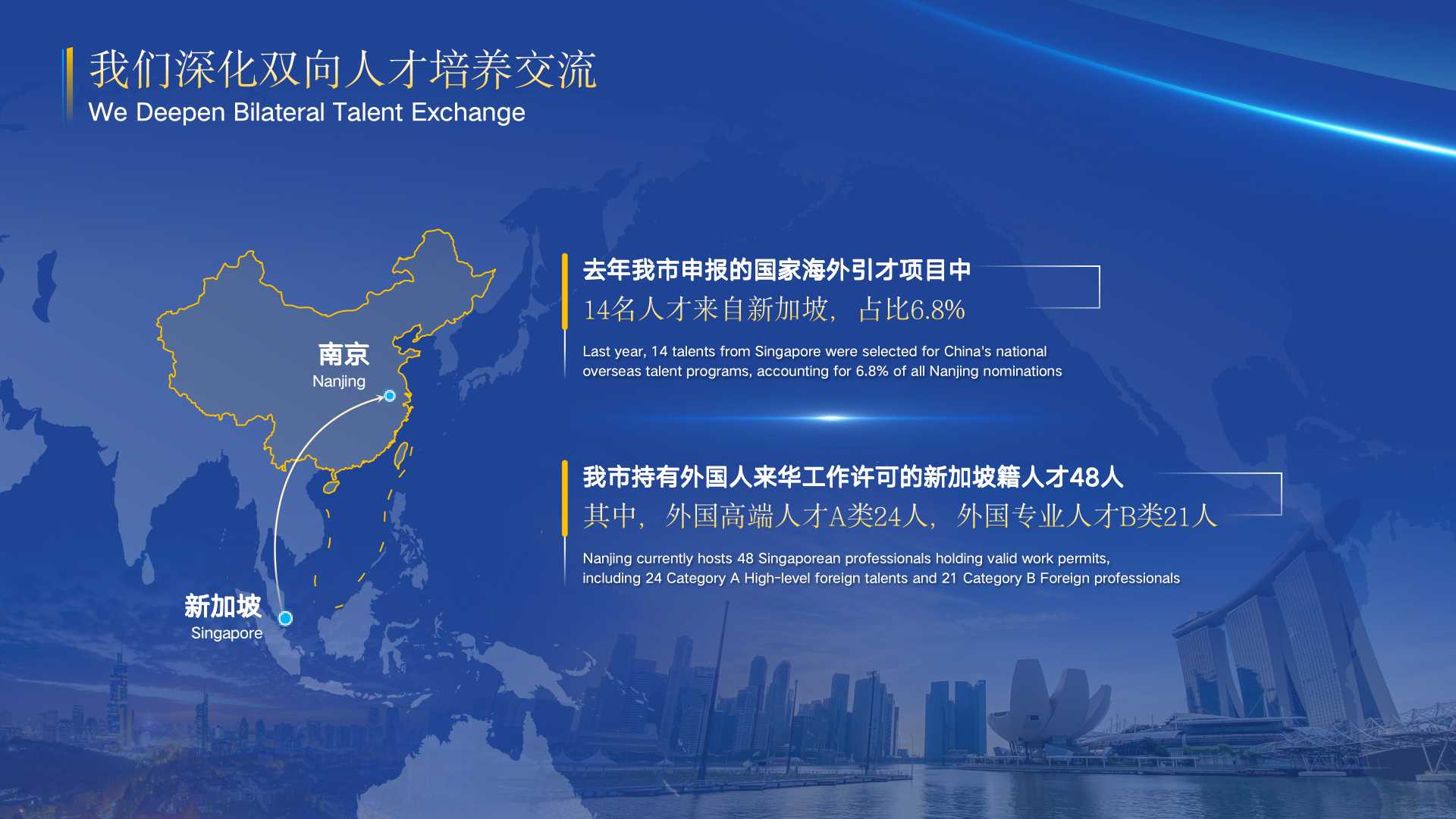 我们深化双向人才培养交流
We Deepen Bilateral Talent Exchange

南京
Nanjing

新加坡
Singapore

去年我市申报的国家海外引才项目中
14名人才来自新加坡，占比6.8%
Last year, 14 talents from Singapore were selected for China's national overseas talent programs, accounting for 6.8% of all Nanjing nominations

我市持有外国人来华工作许可的新加坡籍人才48人
其中，外国高端人才A类24人，外国专业人才B类21人
Nanjing currently hosts 48 Singaporean professionals holding valid work permits, including 24 Category A High-level foreign talents and 21 Category B Foreign professionals